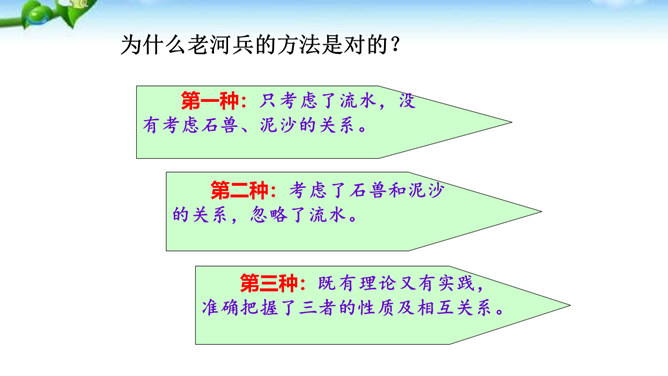 为什么老河兵的方法是对的？

第一种：只考虑了流水，没有考虑石兽、泥沙的关系。

第二种：考虑了石兽和泥沙的关系，忽略了流水。

第三种：既有理论又有实践，准确把握了三者的性质及相互关系。